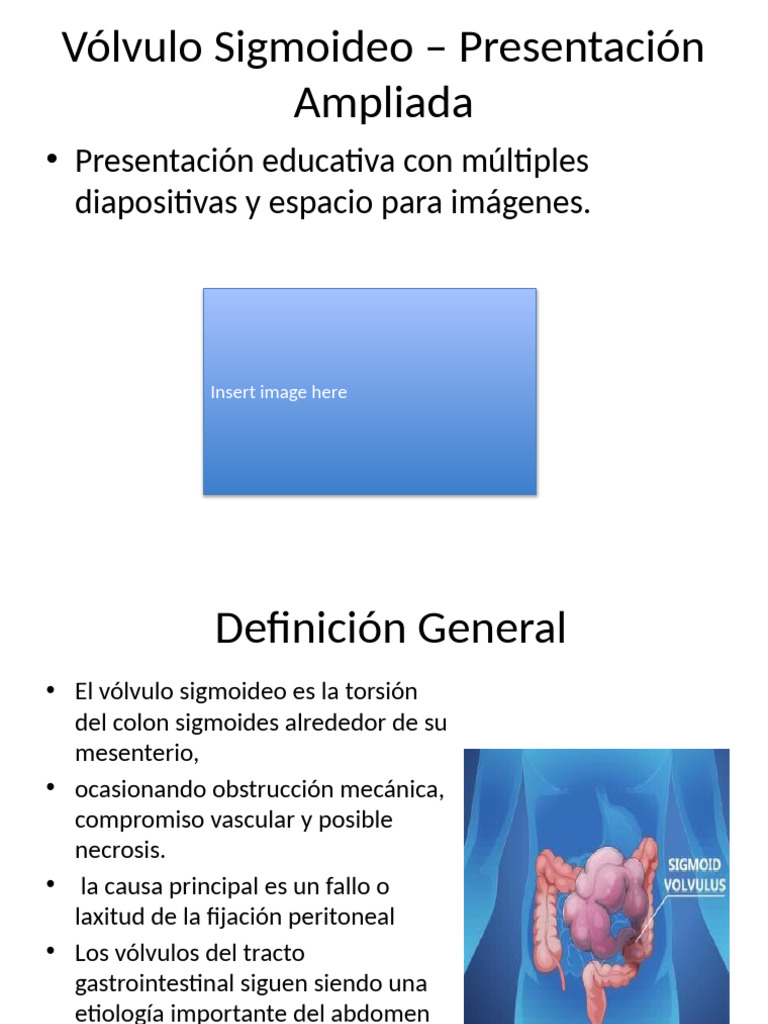 Vólvulo Sigmoideo – Presentación Ampliada

• Presentación educativa con múltiples diapositivas y espacio para imágenes.

Insert image here

Definición General

• El vólvulo sigmoideo es la torsión del colon sigmoides alrededor de su mesenterio,
• ocasionando obstrucción mecánica, compromiso vascular y posible necrosis.
• la causa principal es un fallo o laxitud de la fijación peritoneal
• Los vólvulos del tracto gastrointestinal siguen siendo una etiología importante del abdomen

SIGMOID VOLVULUS